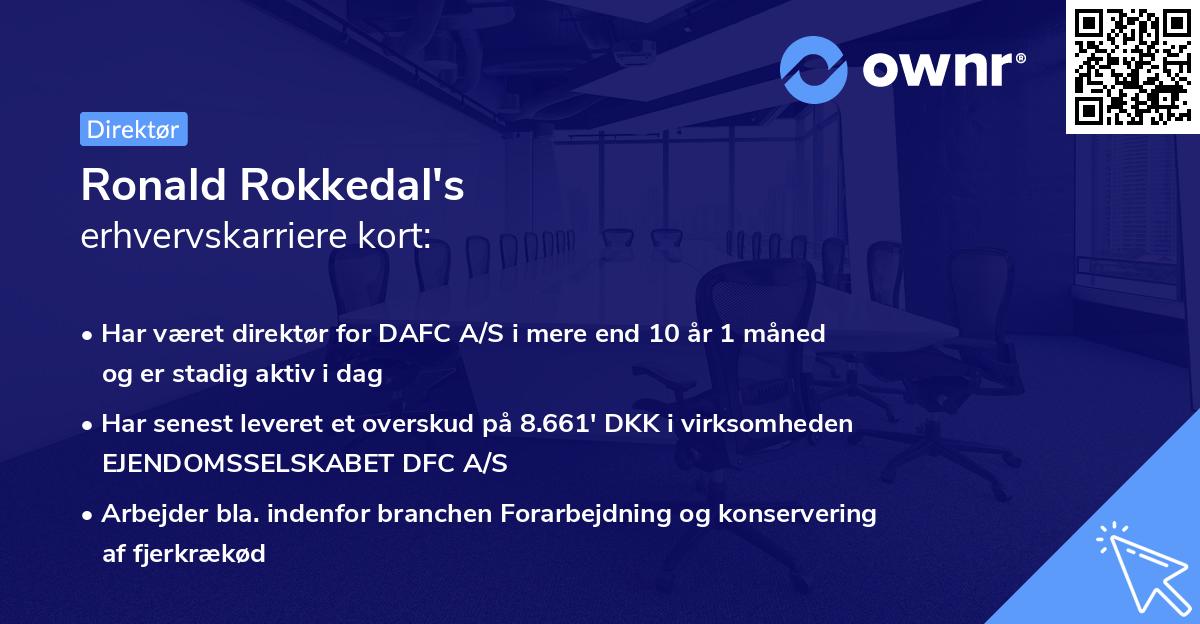 ownr®

Direktør

Ronald Rokkedal's
erhvervskarriere kort:

• Har været direktør for DAFC A/S i mere end 10 år 1 måned og er stadig aktiv i dag

• Har senest leveret et overskud på 8.661' DKK i virksomheden EJENDOMSSELSKABET DFC A/S

• Arbejder bla. indenfor branchen Forarbejdning og konservering af fjerkrækød